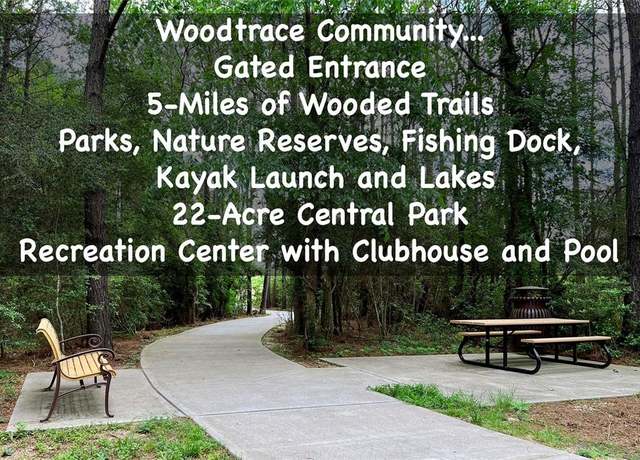 Woodtrace Community...
Gated Entrance
5-Miles of Wooded Trails
Parks, Nature Reserves, Fishing Dock,
Kayak Launch and Lakes
22-Acre Central Park
Recreation Center with Clubhouse and Pool